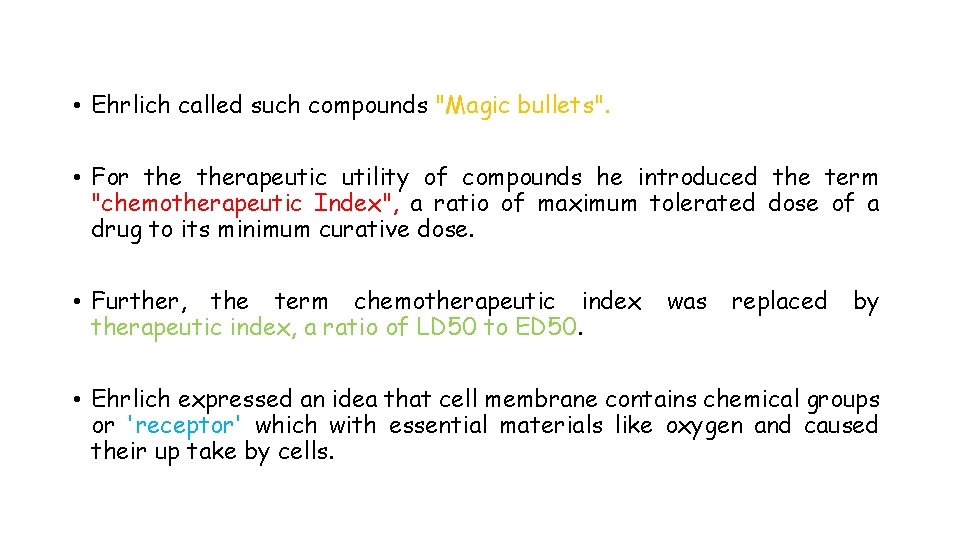 • Ehrlich called such compounds "Magic bullets".

• For the therapeutic utility of compounds he introduced the term "chemotherapeutic Index", a ratio of maximum tolerated dose of a drug to its minimum curative dose.

• Further, the term chemotherapeutic index was replaced by therapeutic index, a ratio of LD50 to ED50.

• Ehrlich expressed an idea that cell membrane contains chemical groups or 'receptor' which with essential materials like oxygen and caused their up take by cells.